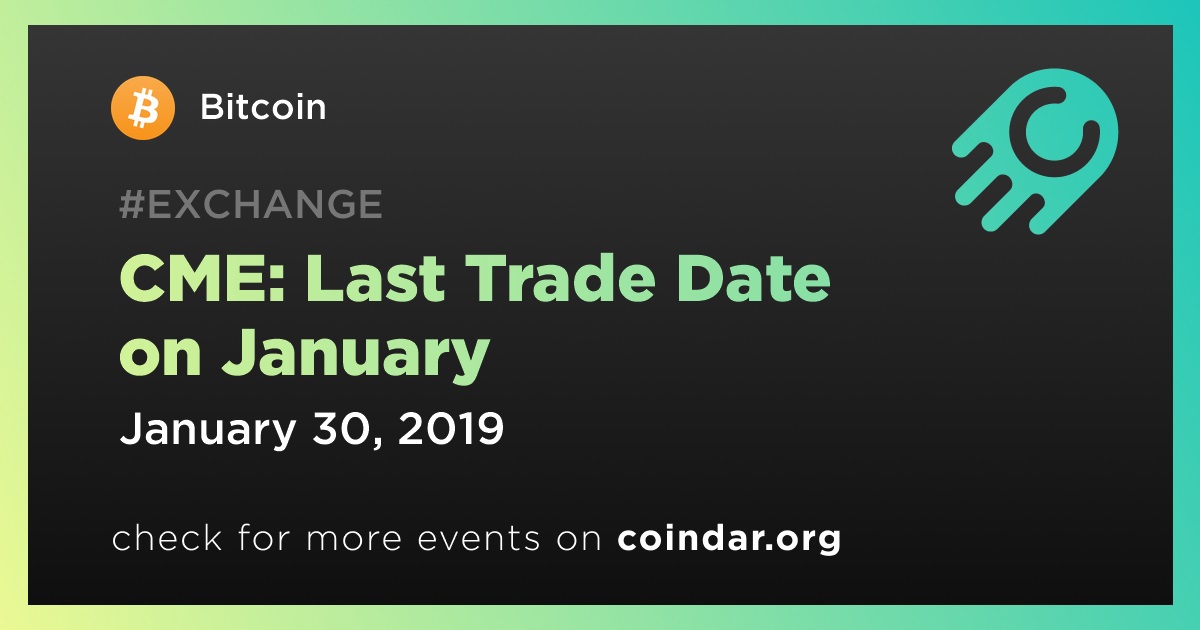 Bitcoin

#EXCHANGE

CME: Last Trade Date on January

January 30, 2019

check for more events on coindar.org